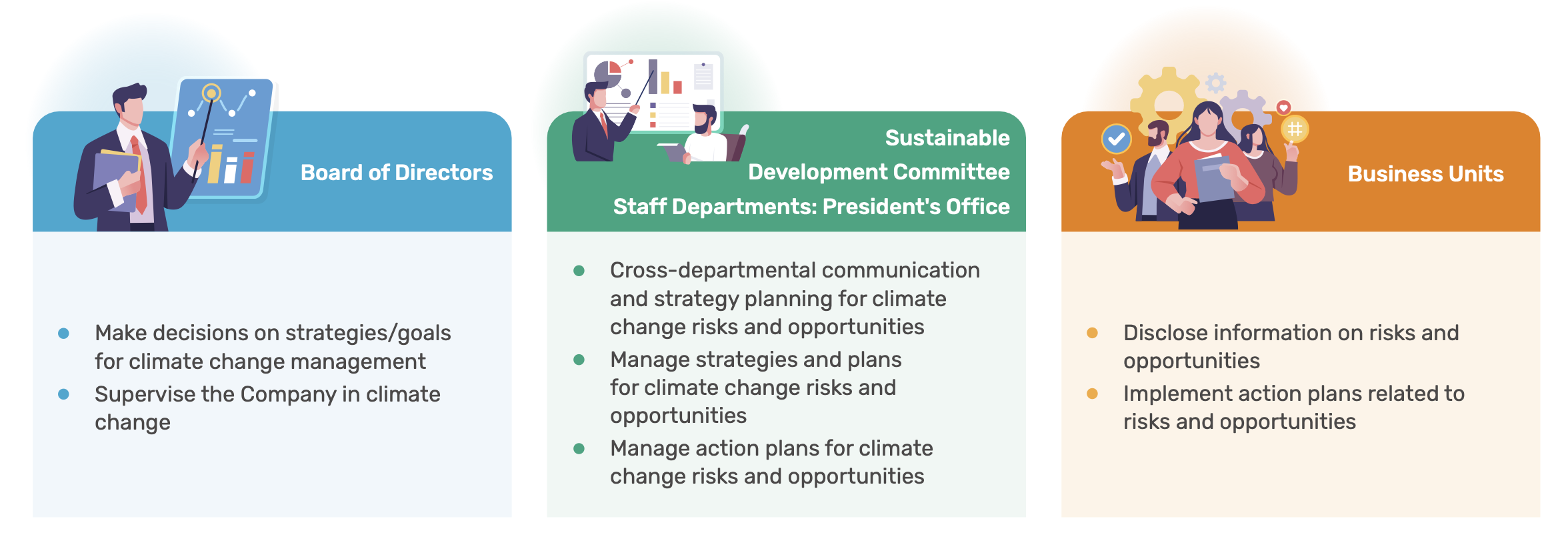 Board of Directors

- Make decisions on strategies/goals for climate change management
- Supervise the Company in climate change

Sustainable Development Committee
Staff Departments: President's Office

- Cross-departmental communication and strategy planning for climate change risks and opportunities
- Manage strategies and plans for climate change risks and opportunities
- Manage action plans for climate change risks and opportunities

Business Units

- Disclose information on risks and opportunities
- Implement action plans related to risks and opportunities